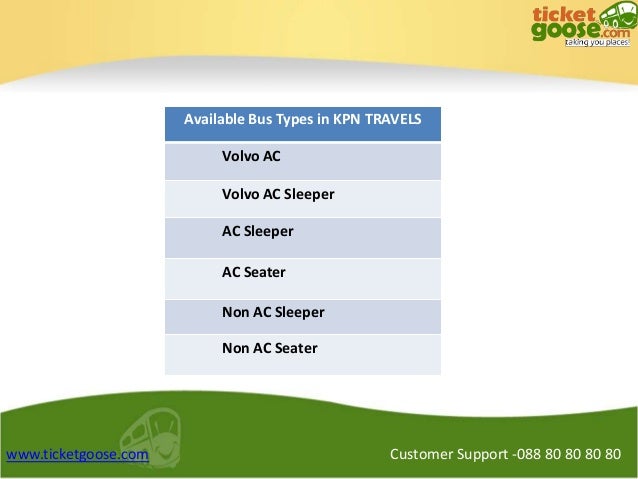 ticket goose.com
taking you places!

| Available Bus Types in KPN TRAVELS |
|---|
| Volvo AC |
| Volvo AC Sleeper |
| AC Sleeper |
| AC Seater |
| Non AC Sleeper |
| Non AC Seater |

www.ticketgoose.com

Customer Support -088 80 80 80 80